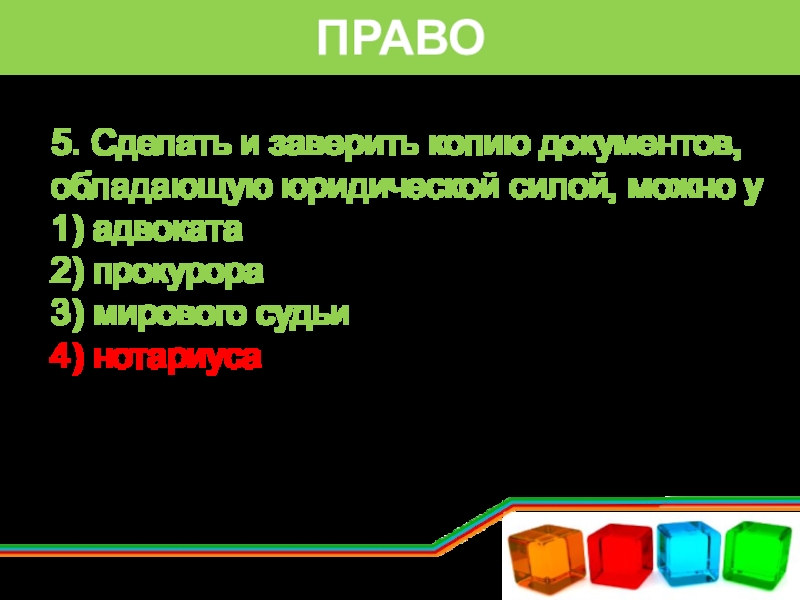 ПРАВО

5. Сделать и заверить копию документов, обладающую юридической силой, можно у
1) адвоката
2) прокурора
3) мирового судьи
4) нотариуса